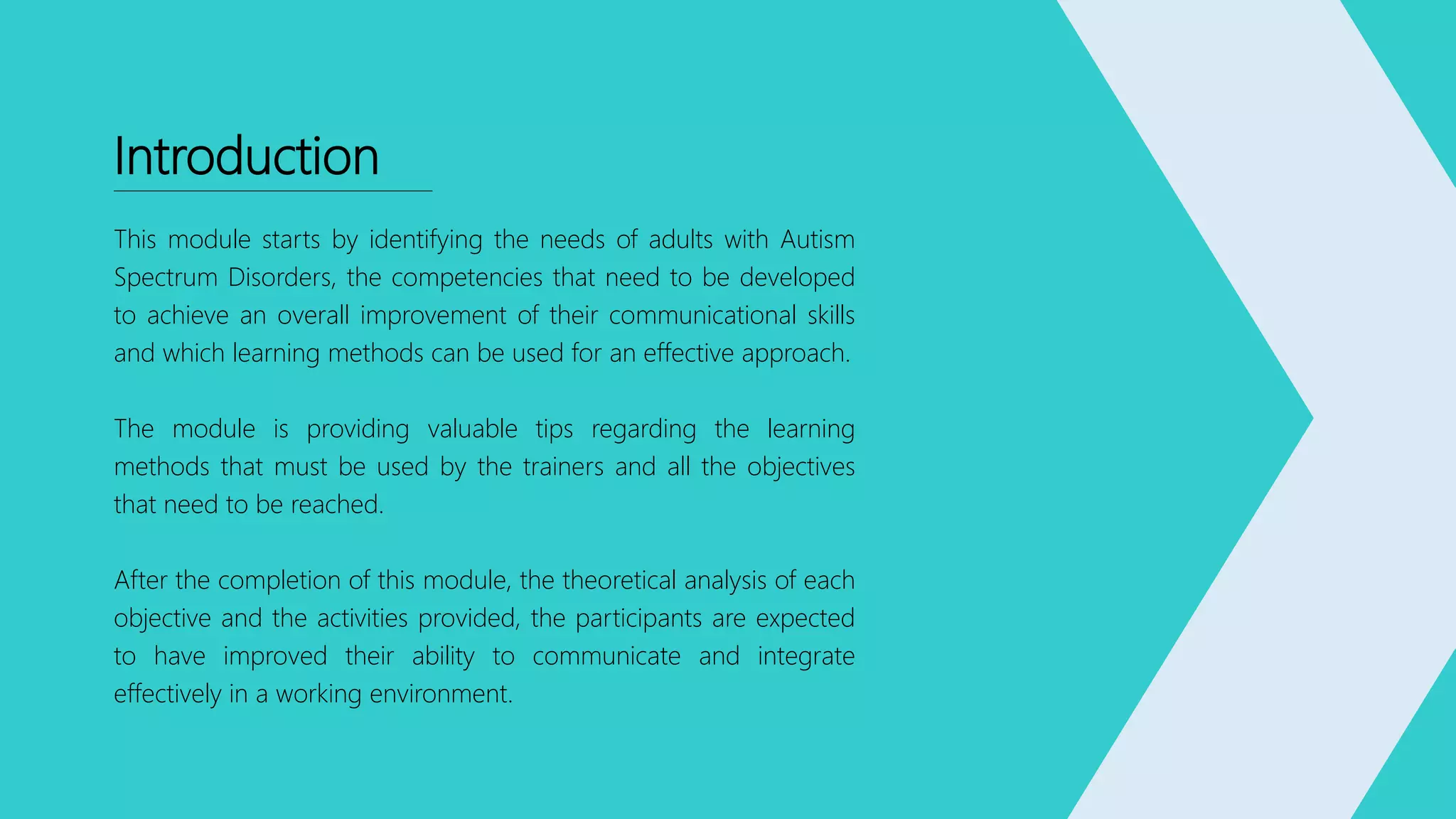 Introduction

This module starts by identifying the needs of adults with Autism Spectrum Disorders, the competencies that need to be developed to achieve an overall improvement of their communicational skills and which learning methods can be used for an effective approach.

The module is providing valuable tips regarding the learning methods that must be used by the trainers and all the objectives that need to be reached.

After the completion of this module, the theoretical analysis of each objective and the activities provided, the participants are expected to have improved their ability to communicate and integrate effectively in a working environment.